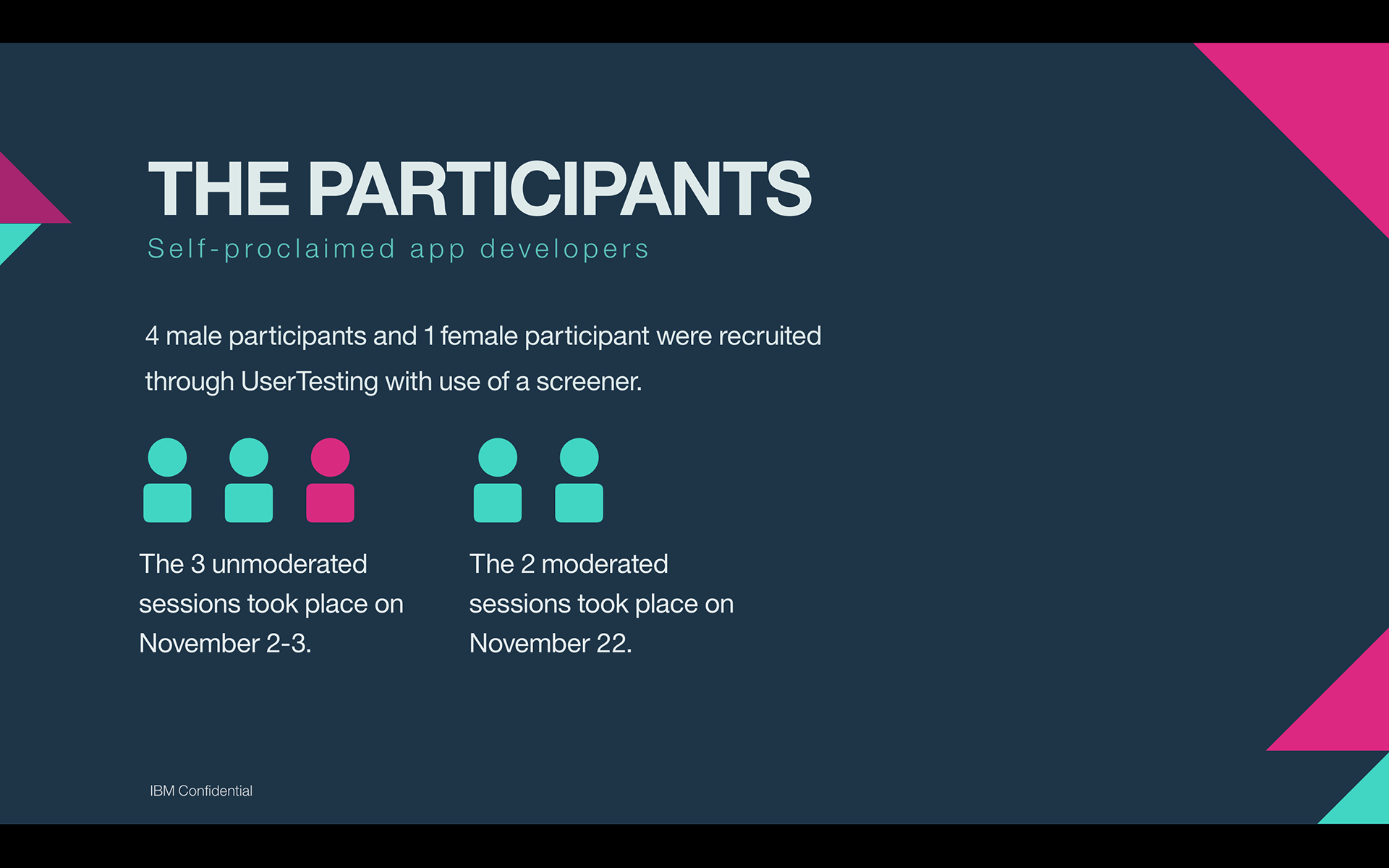 THE PARTICIPANTS

Self-proclaimed app developers

4 male participants and 1 female participant were recruited through UserTesting with use of a screener.

The 3 unmoderated sessions took place on November 2-3.

The 2 moderated sessions took place on November 22.

IBM Confidential